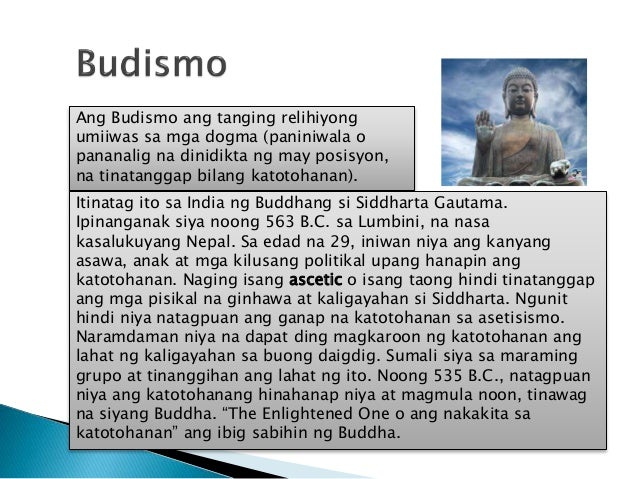 Budismo

Ang Budismo ang tanging relihiyong umiiwas sa mga dogma (paniniwala o pananalig na dinidikta ng may posisyon, na tinatanggap bilang katotohanan).

Itinatag ito sa India ng Buddhang si Siddharta Gautama. Ipinanganak siya noong 563 B.C. sa Lumbini, na nasa kasalukuyang Nepal. Sa edad na 29, iniwan niya ang kanyang asawa, anak at mga kilusang politikal upang hanapin ang katotohanan. Naging isang ascetic o isang taong hindi tinatanggap ang mga pisikal na ginhawa at kaligayahan si Siddharta. Ngunit hindi niya natagpuan ang ganap na katotohanan sa asetisismo. Naramdaman niya na dapat ding magkaroon ng katotohanan ang lahat ng kaligayahan sa buong daigdig. Sumali siya sa maraming grupo at tinanggihan ang lahat ng ito. Noong 535 B.C., natagpuan niya ang katotohanang hinahanap niya at magmula noon, tinawag na siyang Buddha. “The Enlightened One o ang nakakita sa katotohanan” ang ibig sabihin ng Buddha.